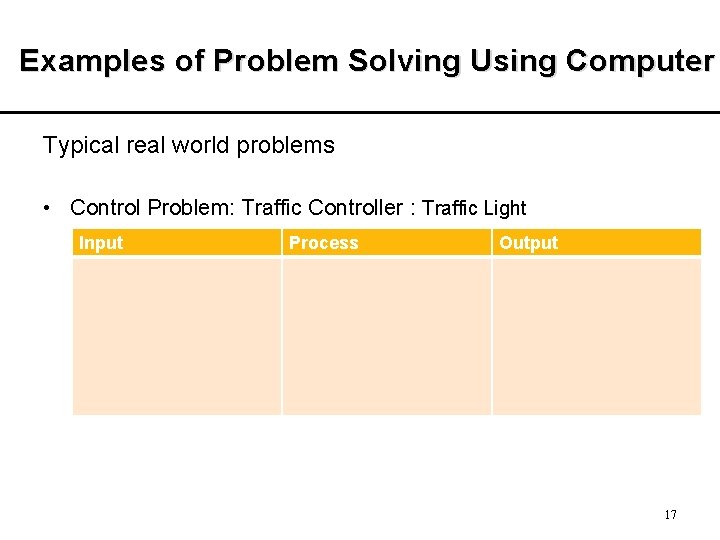 Examples of Problem Solving Using Computer

Typical real world problems

• Control Problem: Traffic Controller : Traffic Light

| Input | Process | Output |
|---|---|---|
| | | |

17